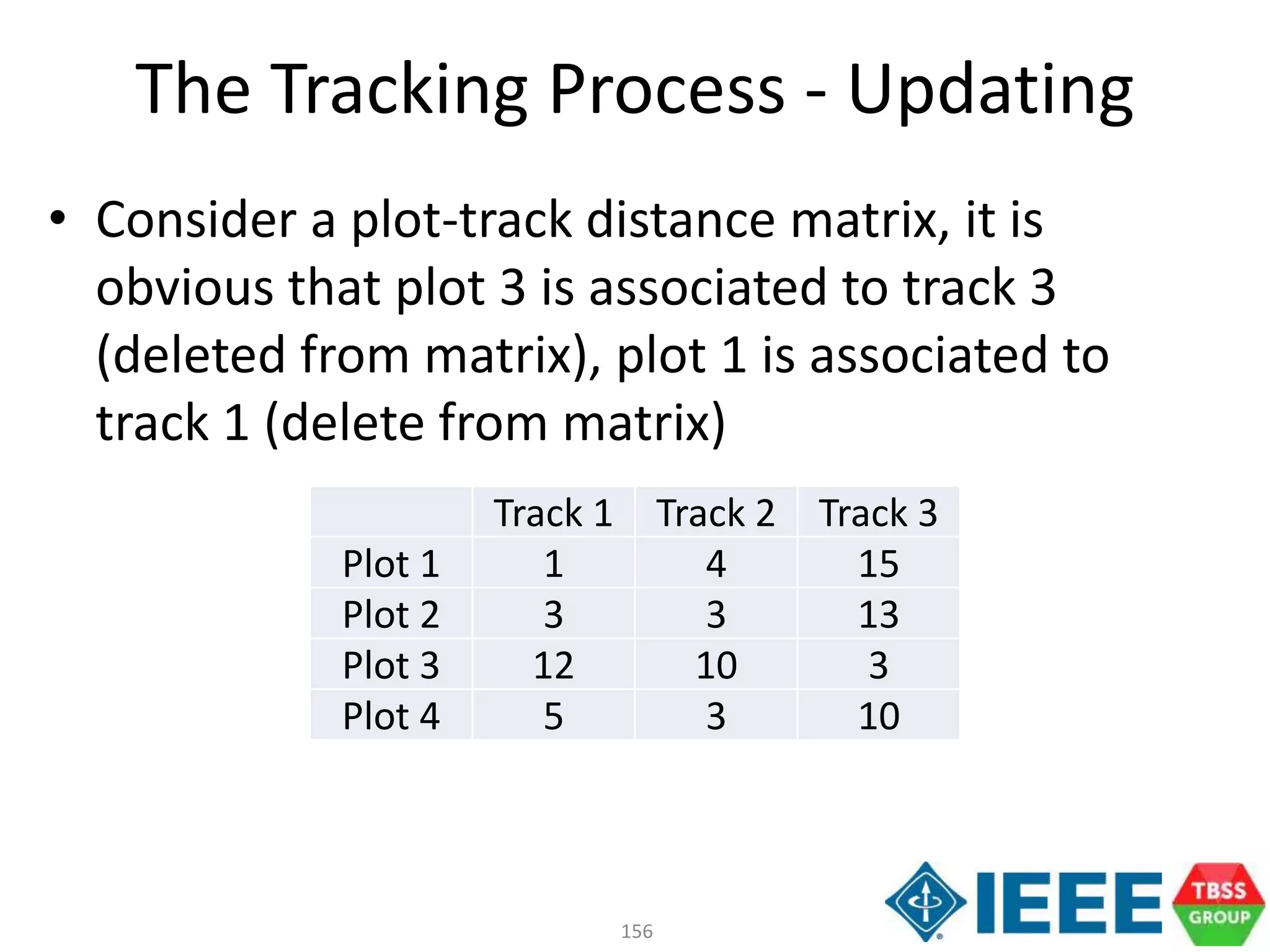 The Tracking Process - Updating

• Consider a plot-track distance matrix, it is obvious that plot 3 is associated to track 3 (deleted from matrix), plot 1 is associated to track 1 (delete from matrix)

| | Track 1 | Track 2 | Track 3 |
|---|---|---|---|
| Plot 1 | 1 | 4 | 15 |
| Plot 2 | 3 | 3 | 13 |
| Plot 3 | 12 | 10 | 3 |
| Plot 4 | 5 | 3 | 10 |

156

IEEE

TBSS GROUP